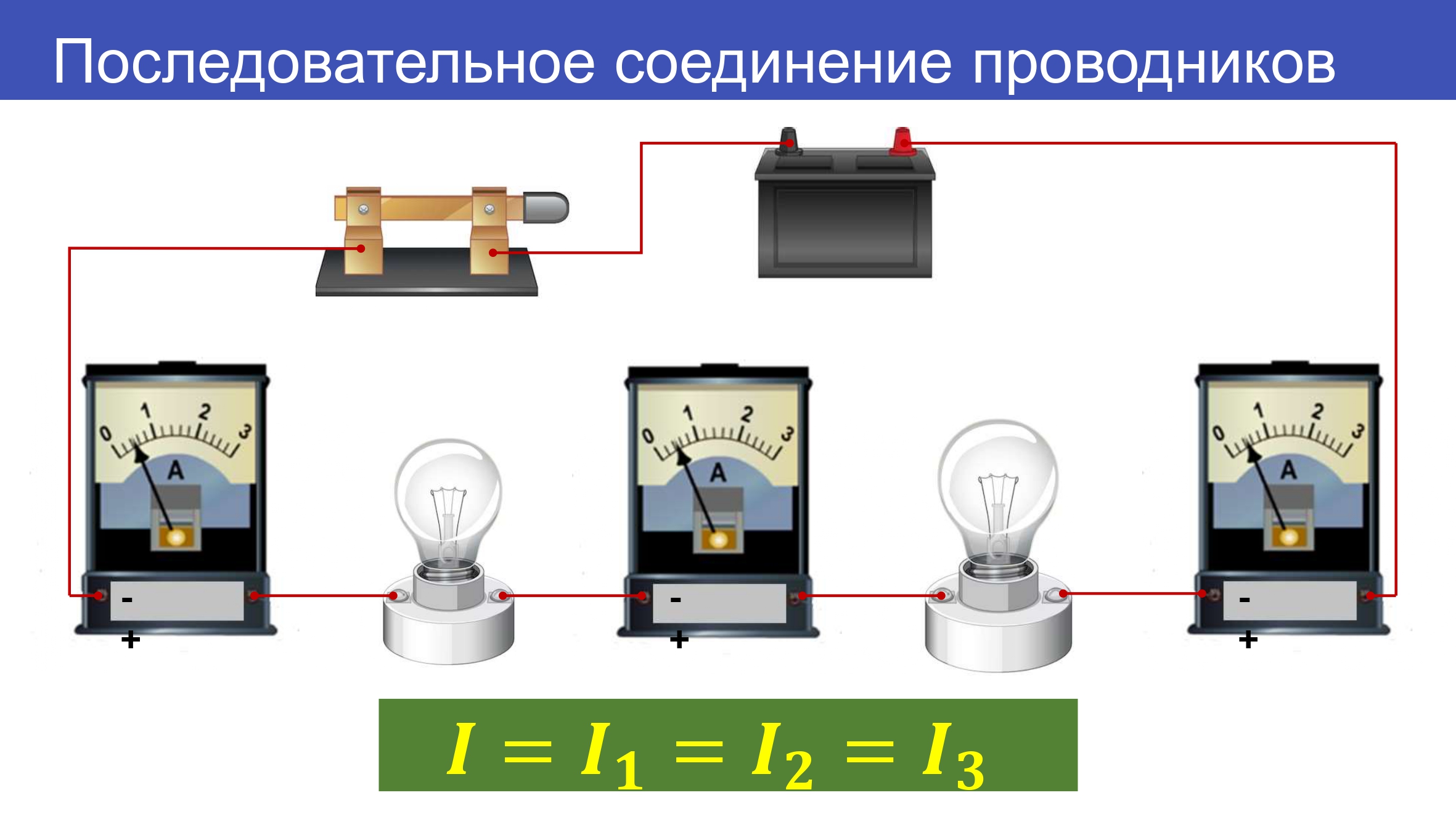 Последовательное соединение проводников

0 1 2 3
A
-
+

0 1 2 3
A
-
+

0 1 2 3
A
-
+

$I = I_1 = I_2 = I_3$